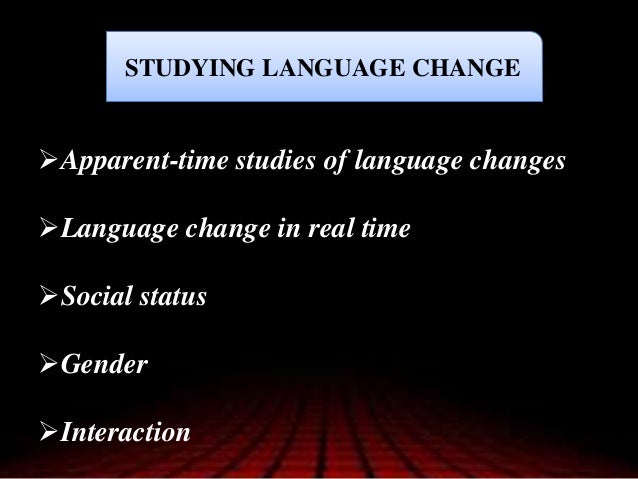 STUDYING LANGUAGE CHANGE

➢Apparent-time studies of language changes

➢Language change in real time

➢Social status

➢Gender

➢Interaction